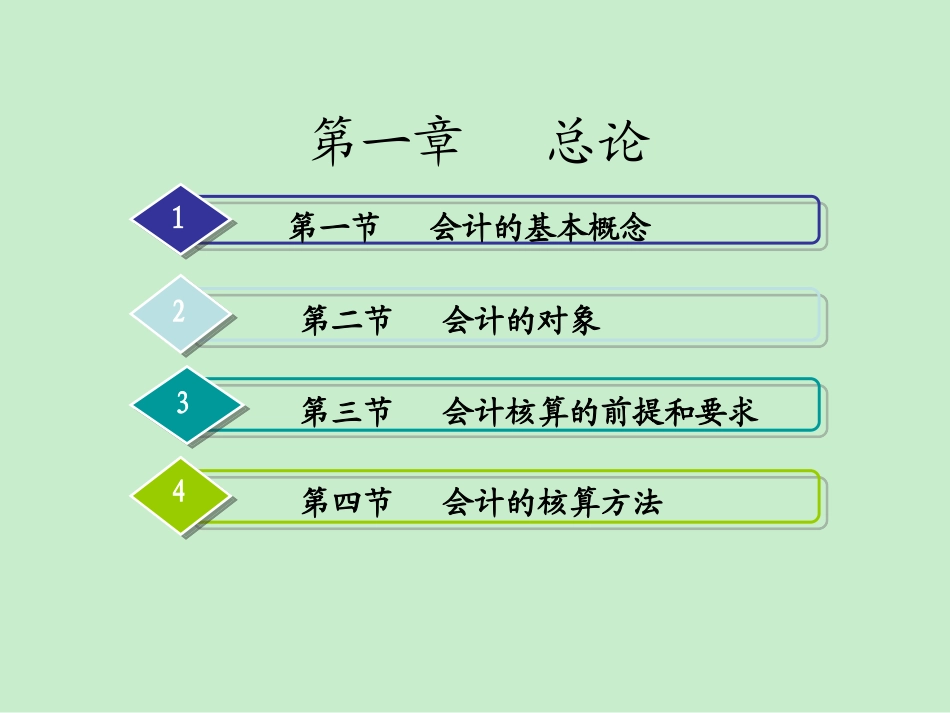 第一章　总论

1 第一节　会计的基本概念

2 第二节　会计的对象

3 第三节　会计核算的前提和要求

4 第四节　会计的核算方法